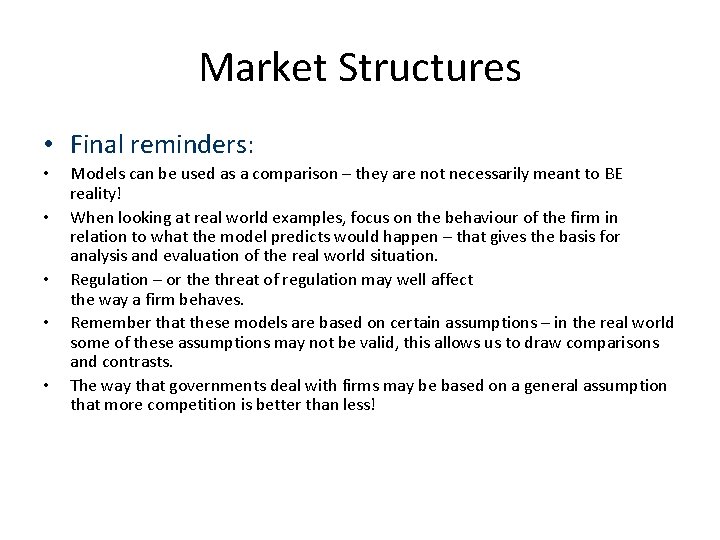 Market Structures

• Final reminders:

• Models can be used as a comparison – they are not necessarily meant to BE reality!

• When looking at real world examples, focus on the behaviour of the firm in relation to what the model predicts would happen – that gives the basis for analysis and evaluation of the real world situation.

• Regulation – or the threat of regulation may well affect the way a firm behaves.

• Remember that these models are based on certain assumptions – in the real world some of these assumptions may not be valid, this allows us to draw comparisons and contrasts.

• The way that governments deal with firms may be based on a general assumption that more competition is better than less!